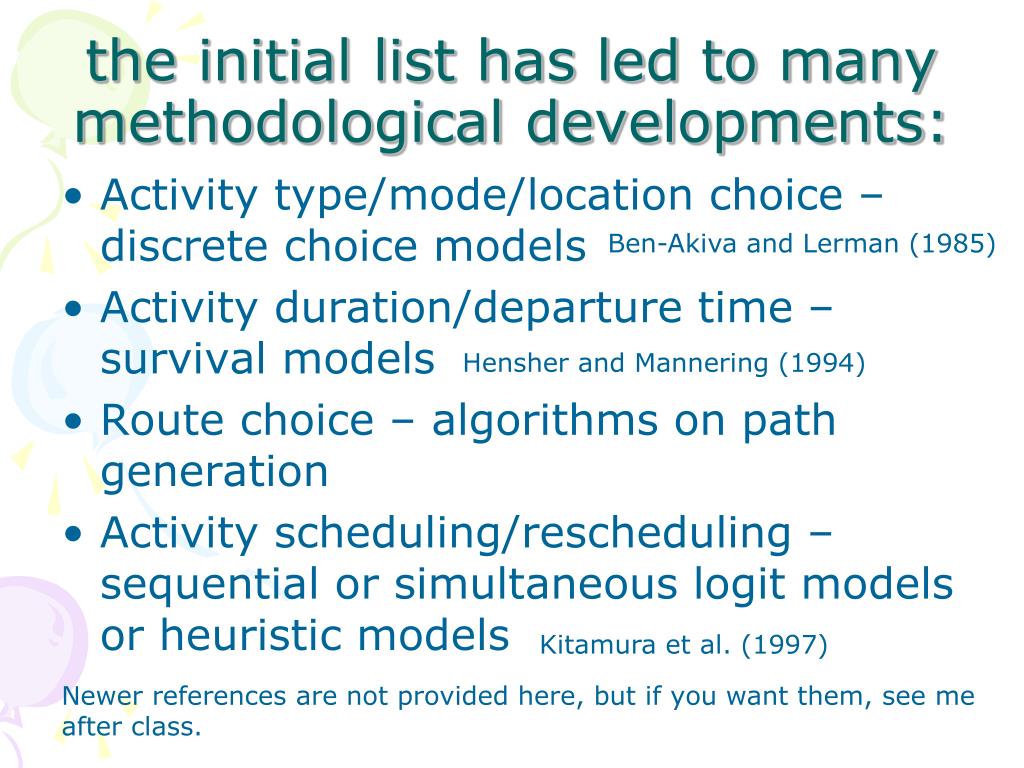 the initial list has led to many methodological developments:

• Activity type/mode/location choice – discrete choice models Ben-Akiva and Lerman (1985)
• Activity duration/departure time – survival models Hensher and Mannering (1994)
• Route choice – algorithms on path generation
• Activity scheduling/rescheduling – sequential or simultaneous logit models or heuristic models Kitamura et al. (1997)

Newer references are not provided here, but if you want them, see me after class.